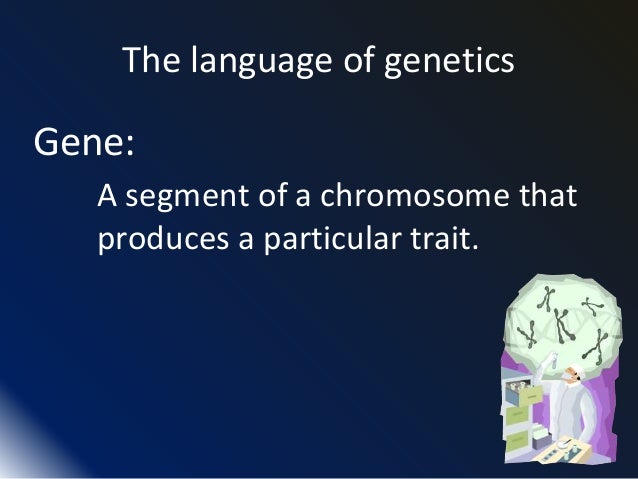 The language of genetics

Gene:

A segment of a chromosome that produces a particular trait.